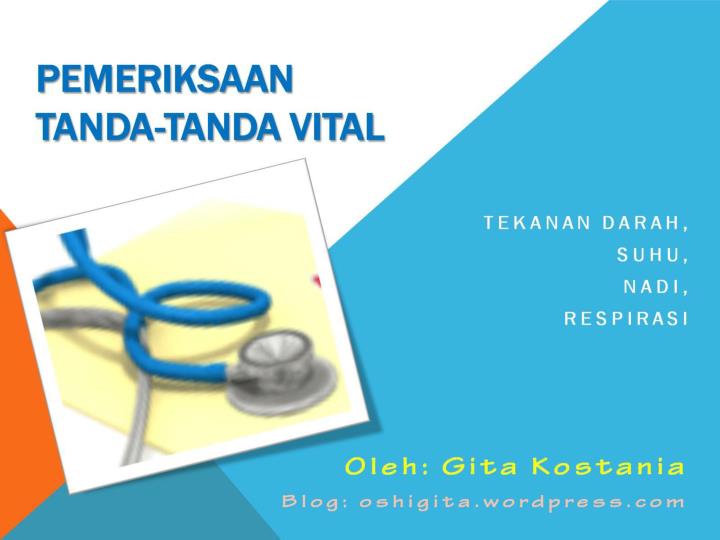 PEMERIKSAAN TANDA-TANDA VITAL

TEKANAN DARAH,
SUHU,
NADI,
RESPIRASI

Oleh: Gita Kostania

Blog: oshigita.wordpress.com